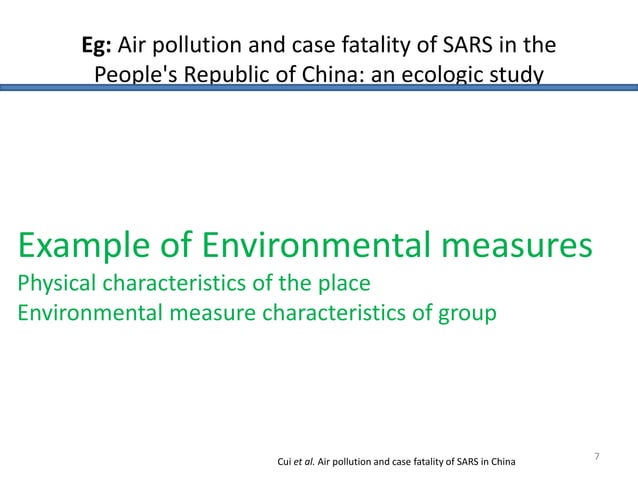 Eg: Air pollution and case fatality of SARS in the People's Republic of China: an ecologic study

Example of Environmental measures
Physical characteristics of the place
Environmental measure characteristics of group

Cui et al. Air pollution and case fatality of SARS in China

7